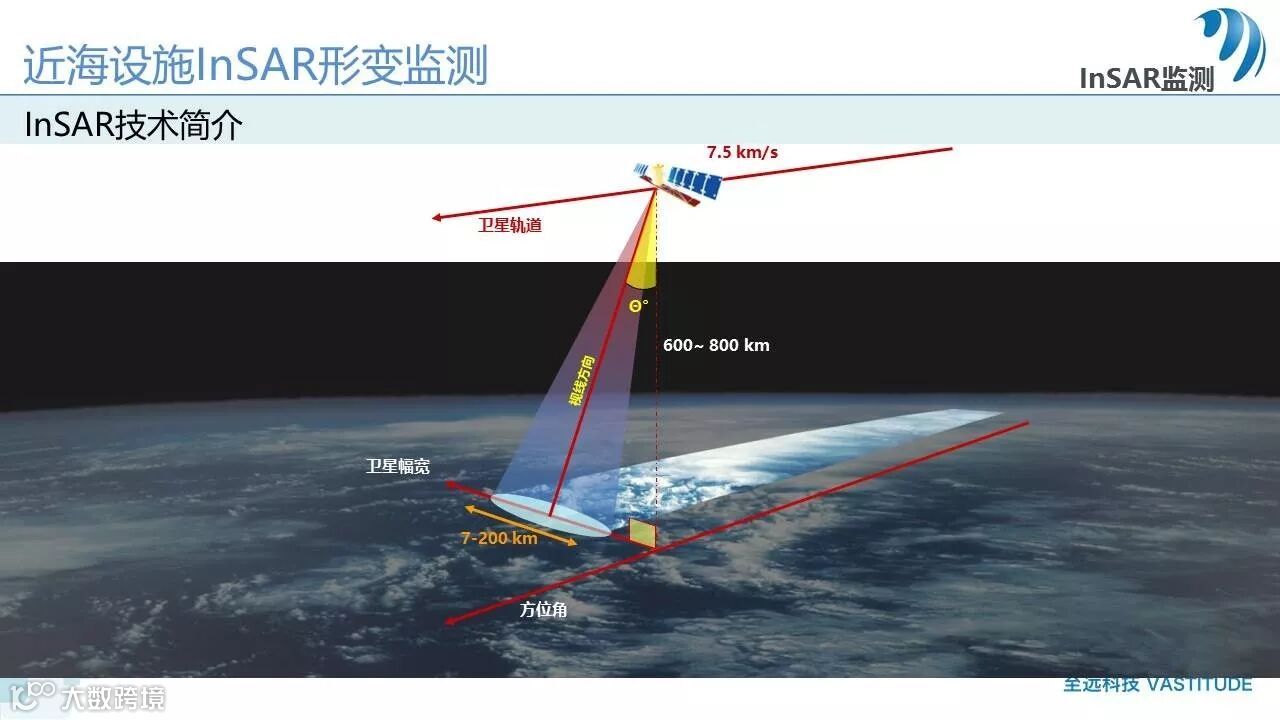 近海设施InSAR形变监测

InSAR监测

InSAR技术简介

7.5 km/s

卫星轨道

Θ°

600~ 800 km

视线方向

卫星幅宽

7-200 km

方位角

大数跨境

全远科技 VASTITUDE